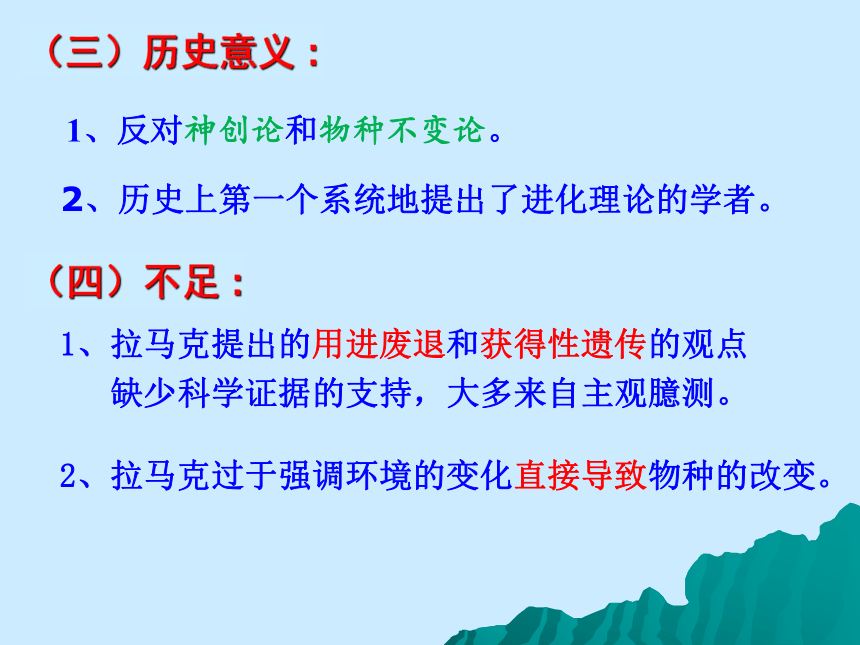 （三）历史意义：

1、反对神创论和物种不变论。

2、历史上第一个系统地提出了进化理论的学者。

（四）不足：

1、拉马克提出的用进废退和获得性遗传的观点缺少科学证据的支持，大多来自主观臆测。

2、拉马克过于强调环境的变化直接导致物种的改变。